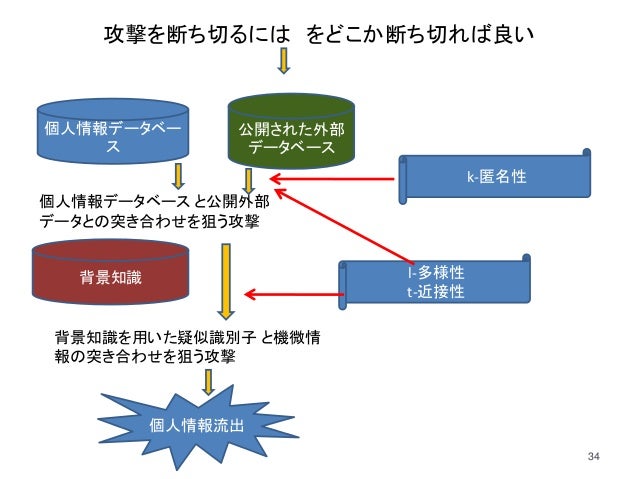 攻撃を断ち切るには　をどこか断ち切れば良い

個人情報データベース

公開された外部データベース

k-匿名性

個人情報データベース と公開外部データとの突き合わせを狙う攻撃

背景知識

l-多様性
t-近接性

背景知識を用いた疑似識別子 と機微情報の突き合わせを狙う攻撃

個人情報流出

34